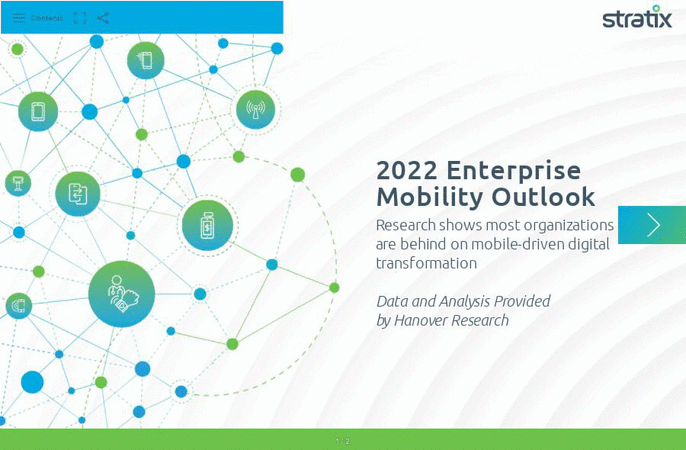 Contents

stratix

2022 Enterprise Mobility Outlook

Research shows most organizations are behind on mobile-driven digital transformation

Data and Analysis Provided by Hanover Research

1 / 2